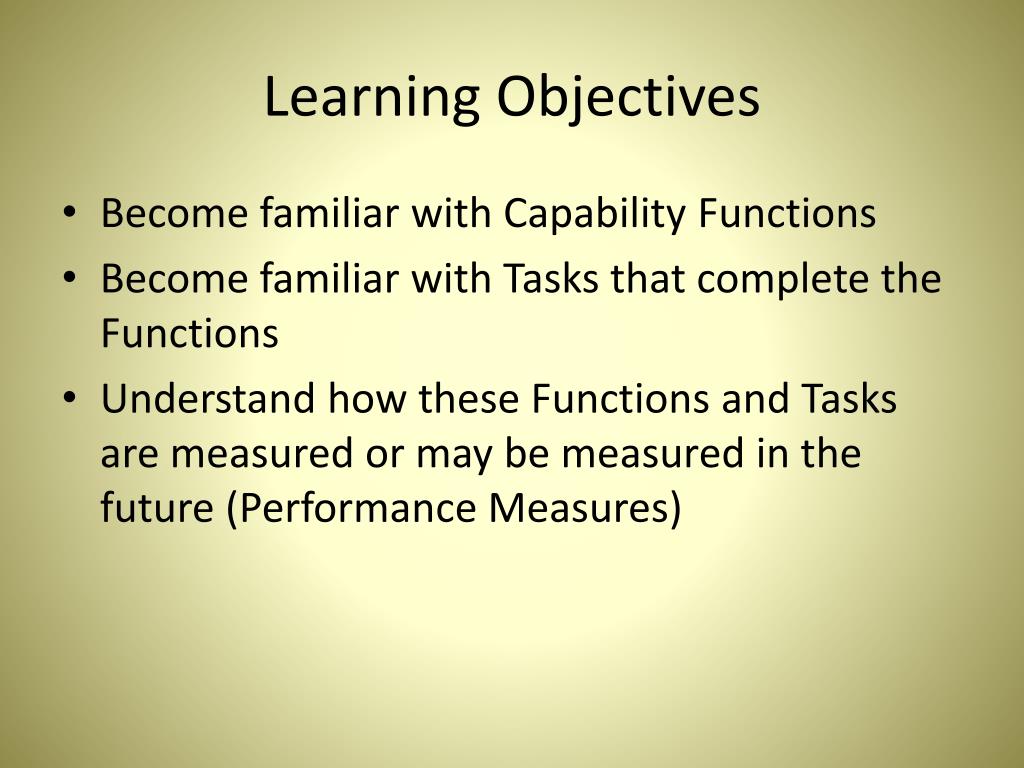 Learning Objectives

• Become familiar with Capability Functions
• Become familiar with Tasks that complete the Functions
• Understand how these Functions and Tasks are measured or may be measured in the future (Performance Measures)